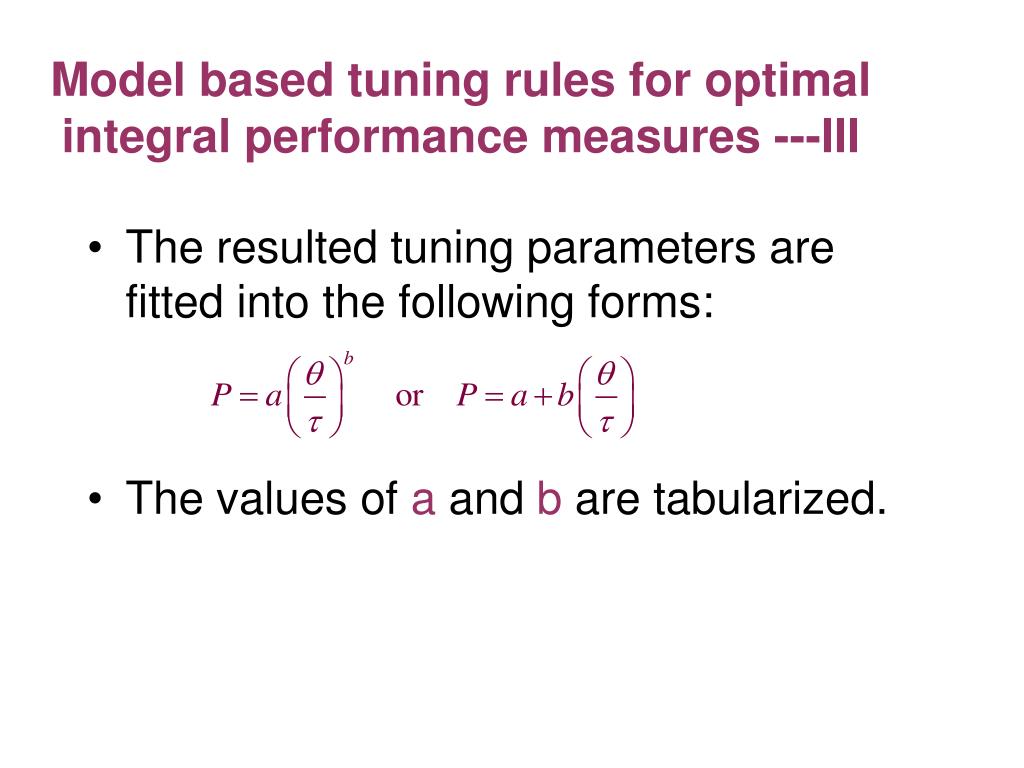 Model based tuning rules for optimal integral performance measures ---III

• The resulted tuning parameters are fitted into the following forms:

$P = a\left(\frac{\theta}{\tau}\right)^b$ or $P = a + b\left(\frac{\theta}{\tau}\right)$

• The values of a and b are tabularized.